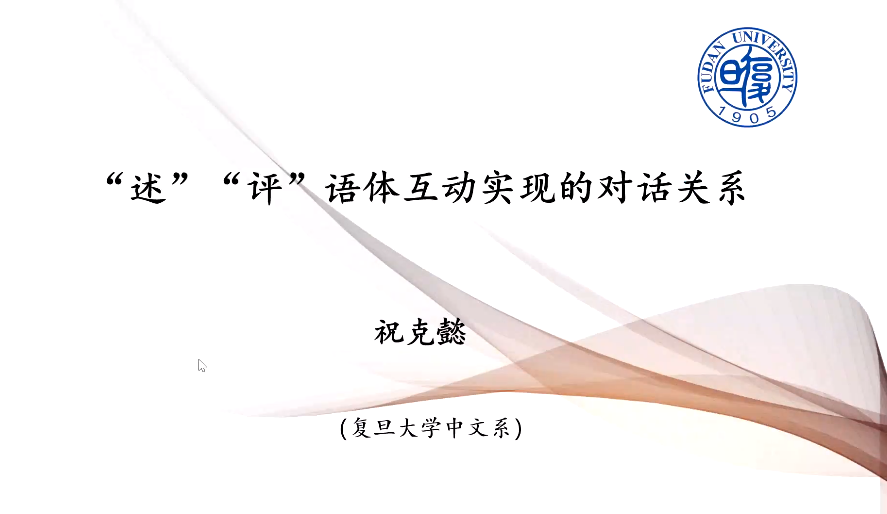 FUDAN UNIVERSITY
1905

“述”“评”语体互动实现的对话关系

祝克懿

（复旦大学中文系）